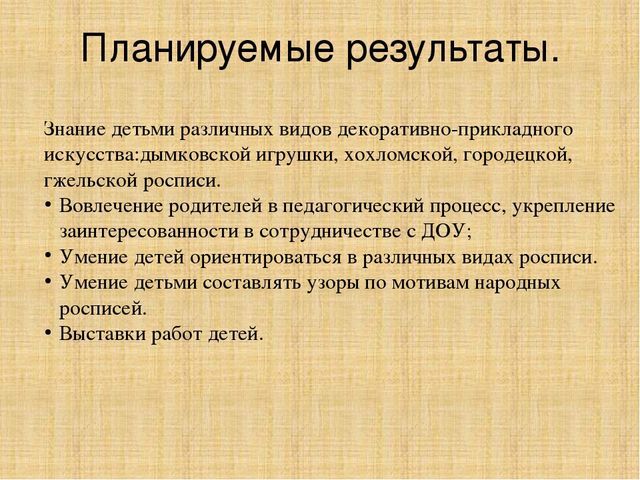 Планируемые результаты.

Знание детьми различных видов декоративно-прикладного искусства:дымковской игрушки, хохломской, городецкой, гжельской росписи.

• Вовлечение родителей в педагогический процесс, укрепление заинтересованности в сотрудничестве с ДОУ;
• Умение детей ориентироваться в различных видах росписи.
• Умение детьми составлять узоры по мотивам народных росписей.
• Выставки работ детей.